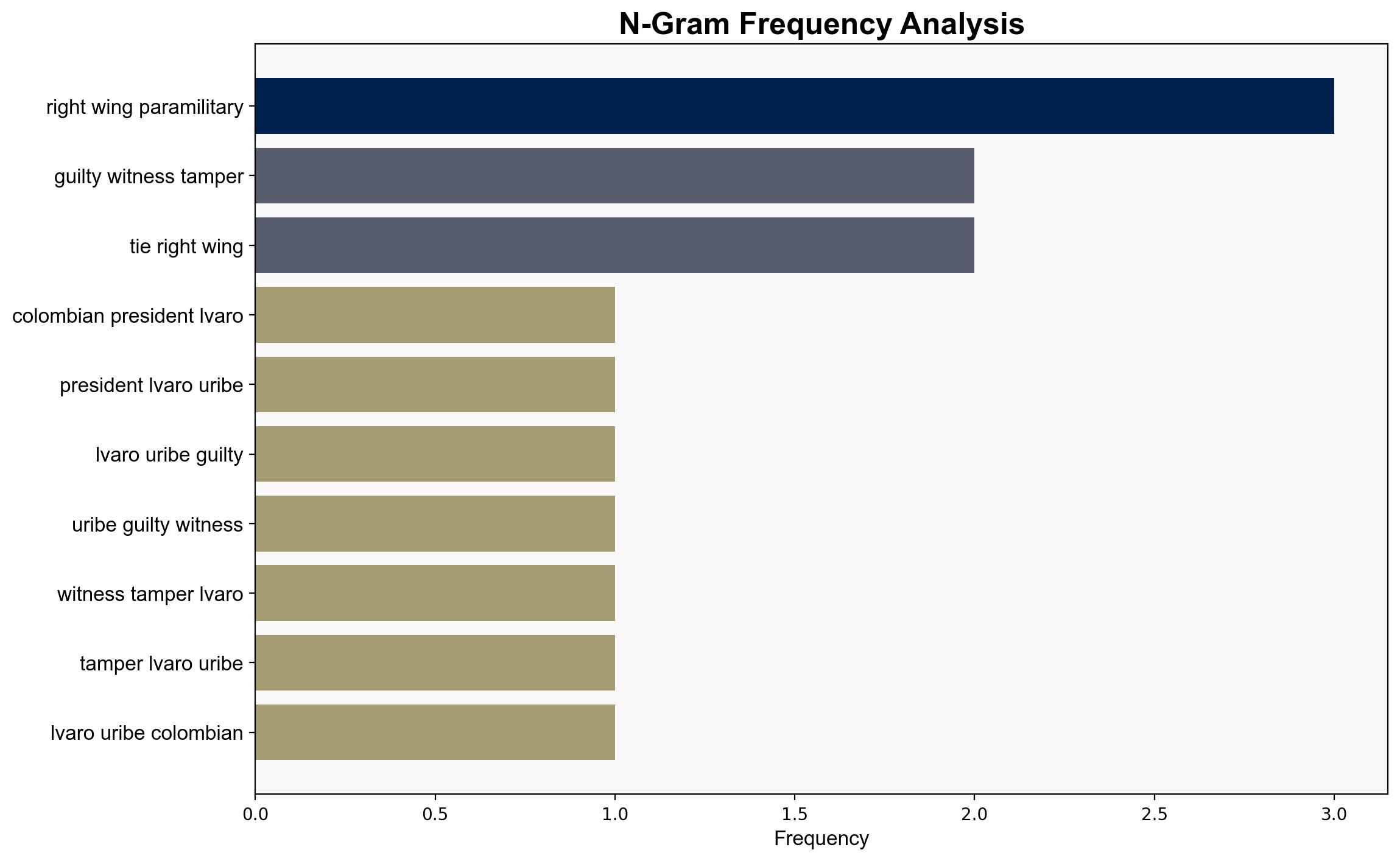 N-Gram Frequency Analysis

right wing paramilitary
guilty witness tamper
tie right wing
colombian president lvaro
president lvaro uribe
lvaro uribe guilty
uribe guilty witness
witness tamper lvaro
tamper lvaro uribe
lvaro uribe colombian

0.0
0.5
1.0
1.5
2.0
2.5
3.0
Frequency